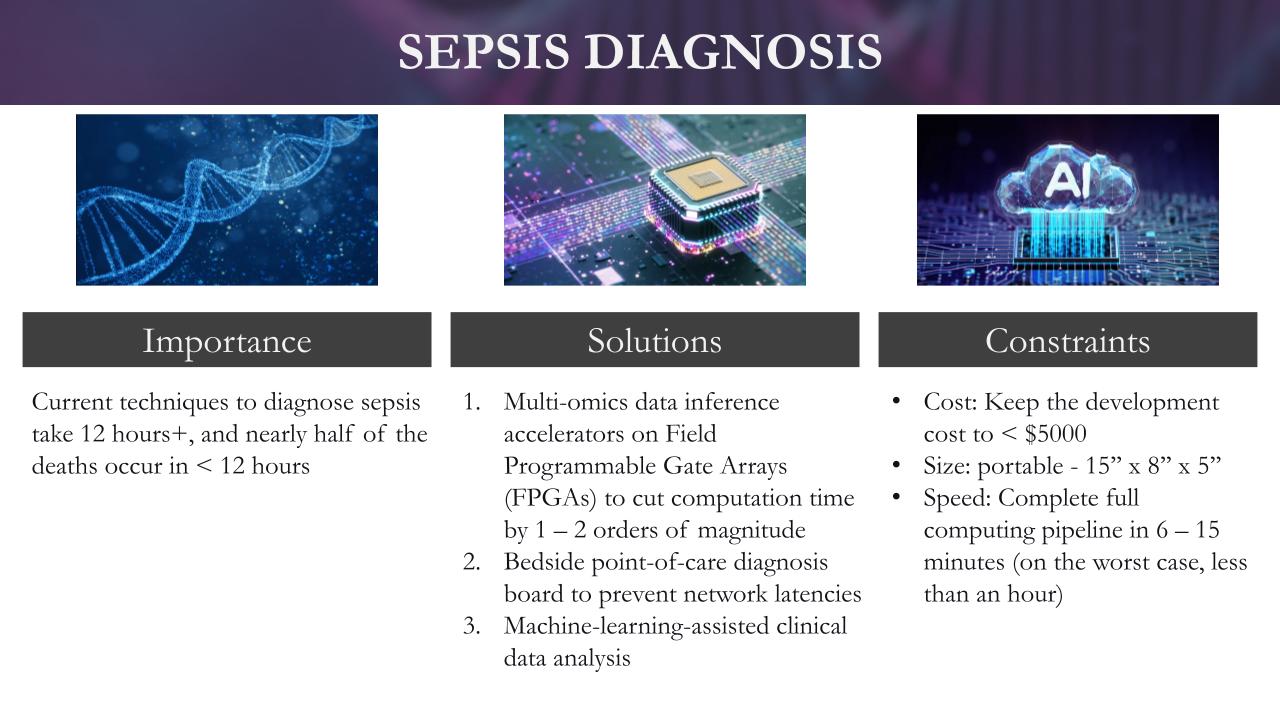 SEPSIS DIAGNOSIS

AI

Importance

Current techniques to diagnose sepsis take 12 hours+, and nearly half of the deaths occur in < 12 hours

Solutions

1. Multi-omics data inference accelerators on Field Programmable Gate Arrays (FPGAs) to cut computation time by 1 – 2 orders of magnitude
2. Bedside point-of-care diagnosis board to prevent network latencies
3. Machine-learning-assisted clinical data analysis

Constraints

• Cost: Keep the development cost to < $5000
• Size: portable - 15” x 8” x 5”
• Speed: Complete full computing pipeline in 6 – 15 minutes (on the worst case, less than an hour)